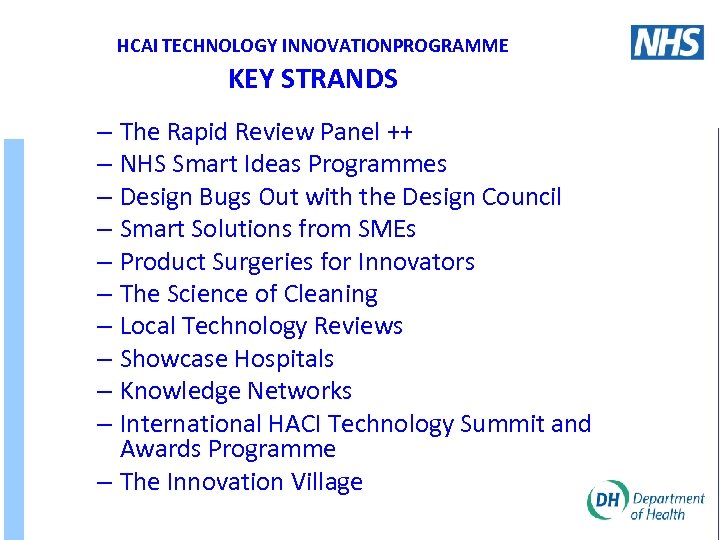 HCAI TECHNOLOGY INNOVATIONPROGRAMME

NHS

KEY STRANDS

– The Rapid Review Panel ++
– NHS Smart Ideas Programmes
– Design Bugs Out with the Design Council
– Smart Solutions from SMEs
– Product Surgeries for Innovators
– The Science of Cleaning
– Local Technology Reviews
– Showcase Hospitals
– Knowledge Networks
– International HACI Technology Summit and Awards Programme
– The Innovation Village

DH Department of Health